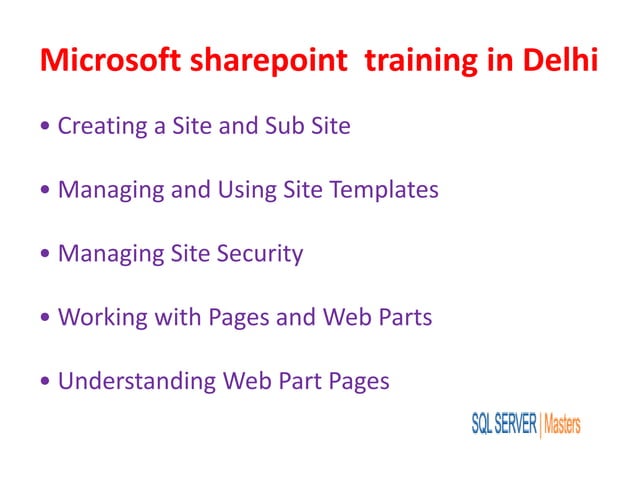 Microsoft sharepoint  training in Delhi

• Creating a Site and Sub Site

• Managing and Using Site Templates

• Managing Site Security

• Working with Pages and Web Parts

• Understanding Web Part Pages

SQL SERVER | Masters